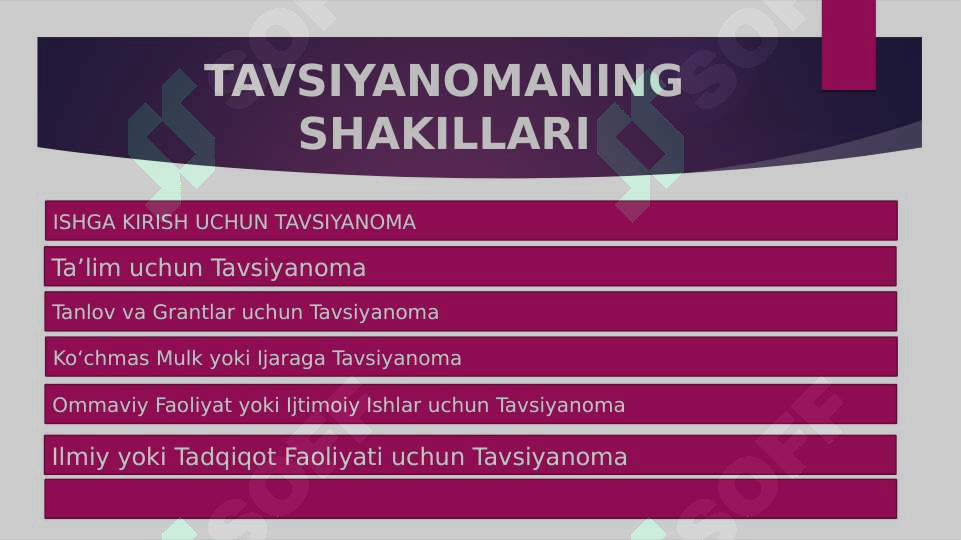 TAVSIYANOMANING SHAKILLARI

ISHGA KIRISH UCHUN TAVSIYANOMA

Ta’lim uchun Tavsiyanoma

Tanlov va Grantlar uchun Tavsiyanoma

Ko‘chmas Mulk yoki Ijaraga Tavsiyanoma

Ommaviy Faoliyat yoki Ijtimoiy Ishlar uchun Tavsiyanoma

Ilmiy yoki Tadqiqot Faoliyati uchun Tavsiyanoma

SOFF

SOFF

SOFF

SOFF